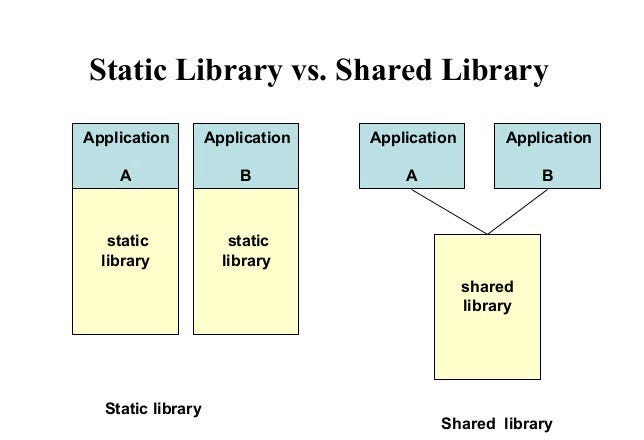 Static Library vs. Shared Library

Application
A

static library

Application
B

static library

Application
A

Application
B

shared library

Static library

Shared library